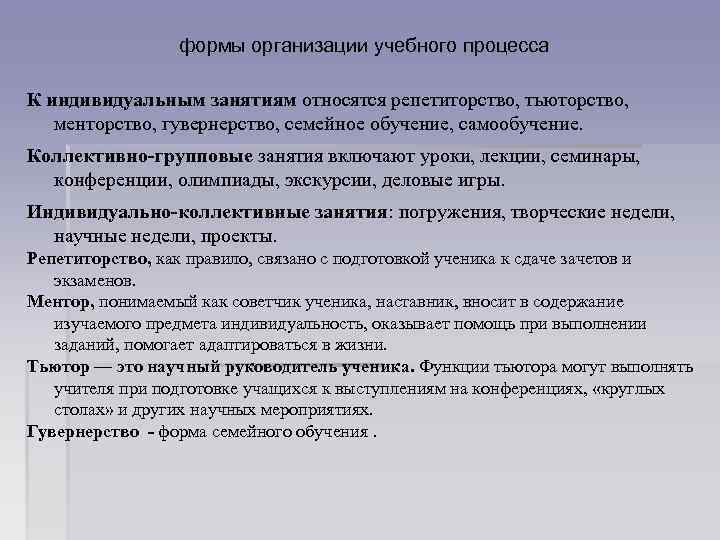 формы организации учебного процесса

К индивидуальным занятиям относятся репетиторство, тьюторство, менторство, гувернерство, семейное обучение, самообучение.

Коллективно-групповые занятия включают уроки, лекции, семинары, конференции, олимпиады, экскурсии, деловые игры.

Индивидуально-коллективные занятия: погружения, творческие недели, научные недели, проекты.

Репетиторство, как правило, связано с подготовкой ученика к сдаче зачетов и экзаменов.

Ментор, понимаемый как советчик ученика, наставник, вносит в содержание изучаемого предмета индивидуальность, оказывает помощь при выполнении заданий, помогает адаптироваться в жизни.

Тьютор — это научный руководитель ученика. Функции тьютора могут выполнять учителя при подготовке учащихся к выступлениям на конференциях, «круглых столах» и других научных мероприятиях.

Гувернерство - форма семейного обучения .